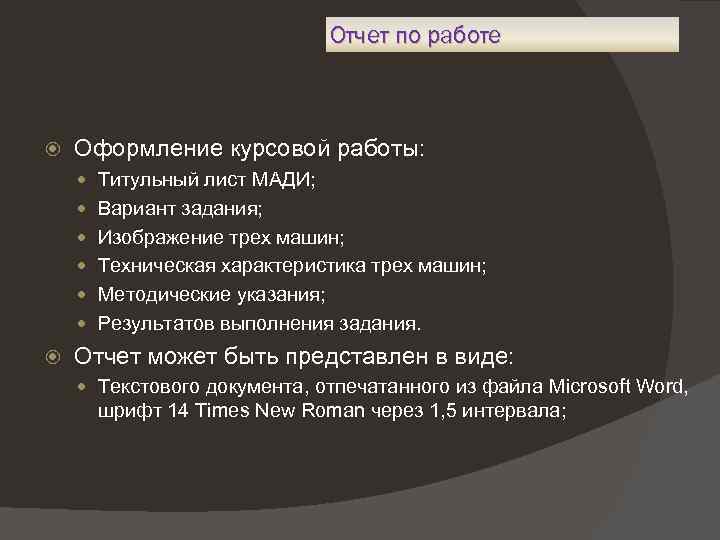 Отчет по работе

Оформление курсовой работы:

Титульный лист МАДИ;

Вариант задания;

Изображение трех машин;

Техническая характеристика трех машин;

Методические указания;

Результатов выполнения задания.

Отчет может быть представлен в виде:

Текстового документа, отпечатанного из файла Microsoft Word, шрифт 14 Times New Roman через 1,5 интервала;